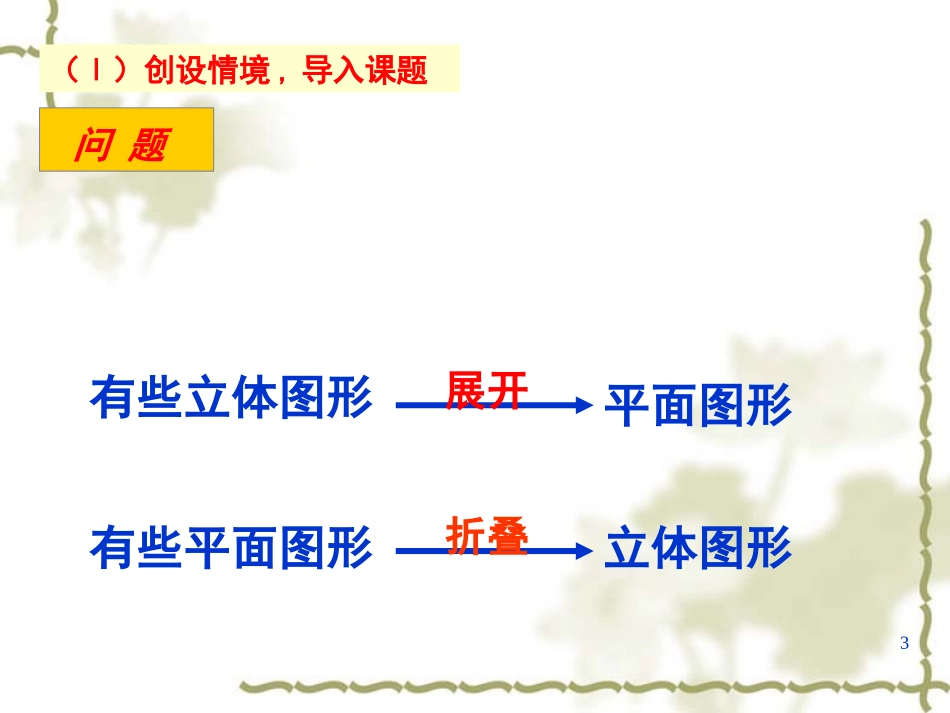 （Ⅰ）创设情境，导入课题

问 题

有些立体图形 展开 平面图形

有些平面图形 折叠 立体图形

3